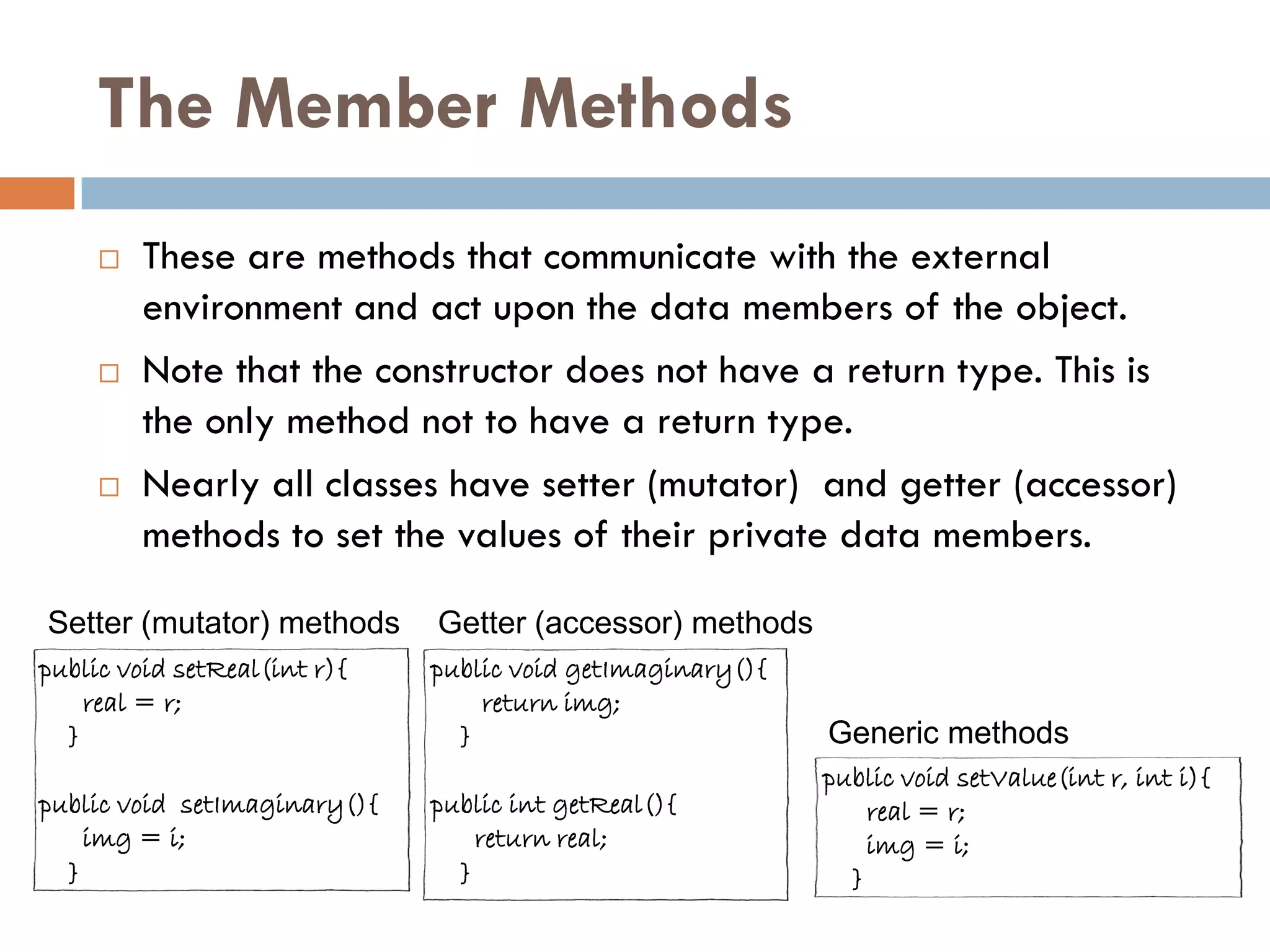 The Member Methods

□ These are methods that communicate with the external environment and act upon the data members of the object.

□ Note that the constructor does not have a return type. This is the only method not to have a return type.

□ Nearly all classes have setter (mutator) and getter (accessor) methods to set the values of their private data members.

Setter (mutator) methods

public void setReal(int r){
real = r;
}

public void setImaginary(){
img = i;
}

Getter (accessor) methods

public void getImaginary(){
return img;
}

public int getReal(){
return real;
}

Generic methods

public void setValue(int r, int i){
real = r;
img = i;
}